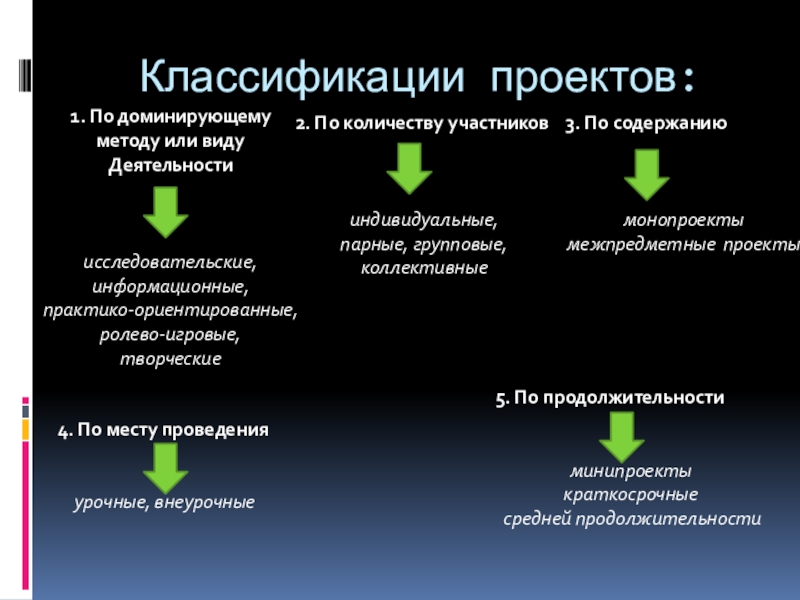 Классификации проектов:

1. По доминирующему методу или виду Деятельности

исследовательские, информационные, практико-ориентированные, ролево-игровые, творческие

2. По количеству участников

индивидуальные, парные, групповые, коллективные

3. По содержанию

монопроекты
межпредметные проекты

4. По месту проведения

урочные, внеурочные

5. По продолжительности

минипроекты
краткосрочные
средней продолжительности